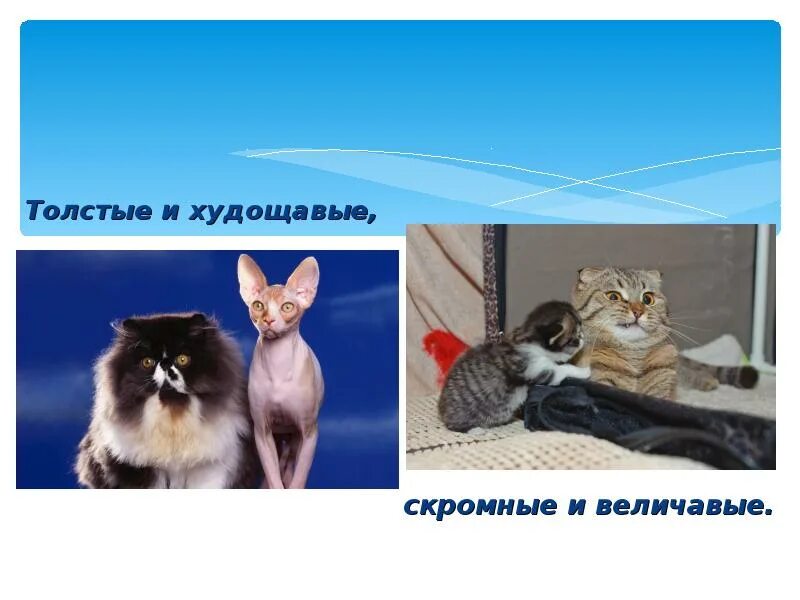 Толстые и худощавые,

скромные и величавые.